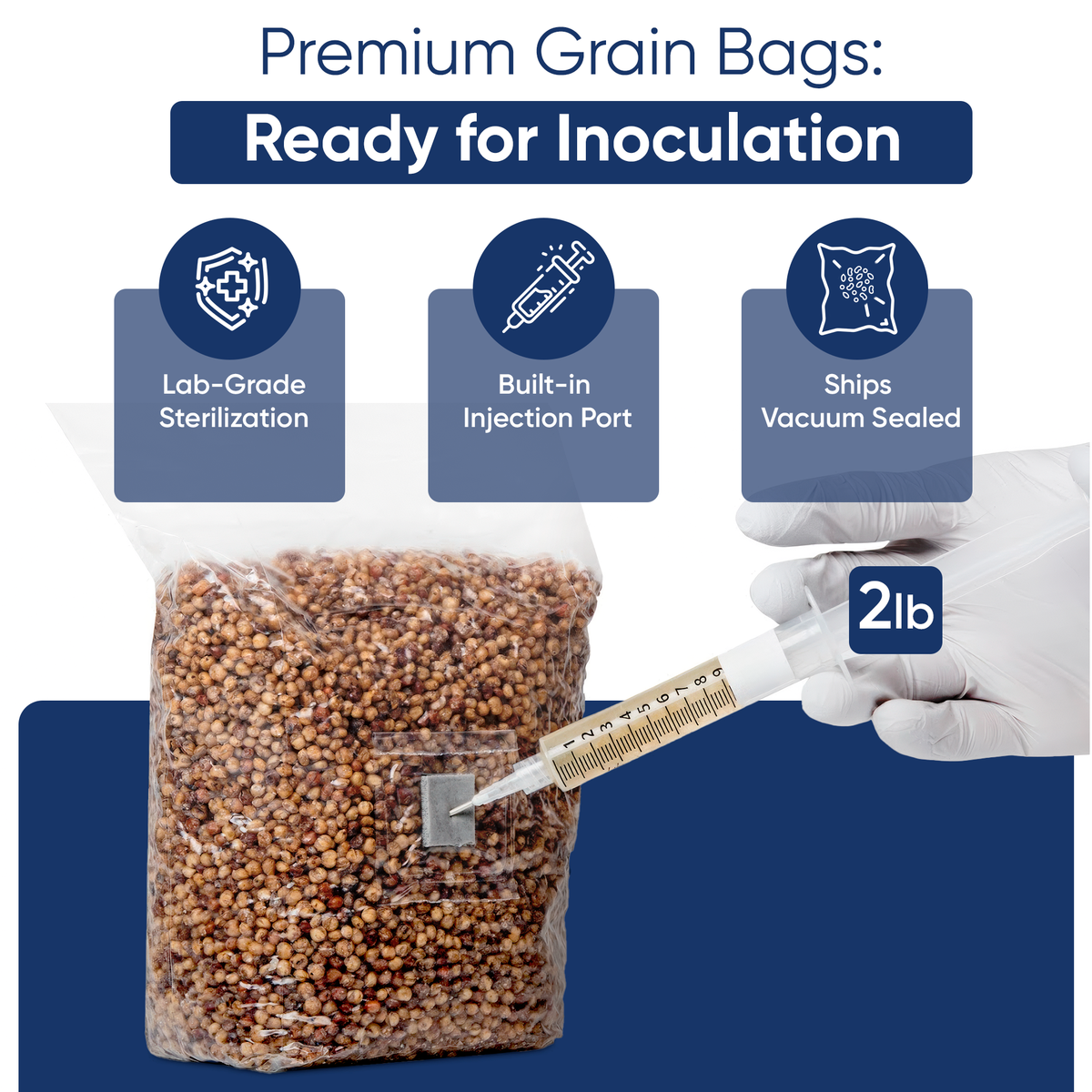 Premium Grain Bags:

Ready for Inoculation

Lab-Grade Sterilization

Built-in Injection Port

Ships Vacuum Sealed

2lb

1 2 3 4 5 6 7 8 9